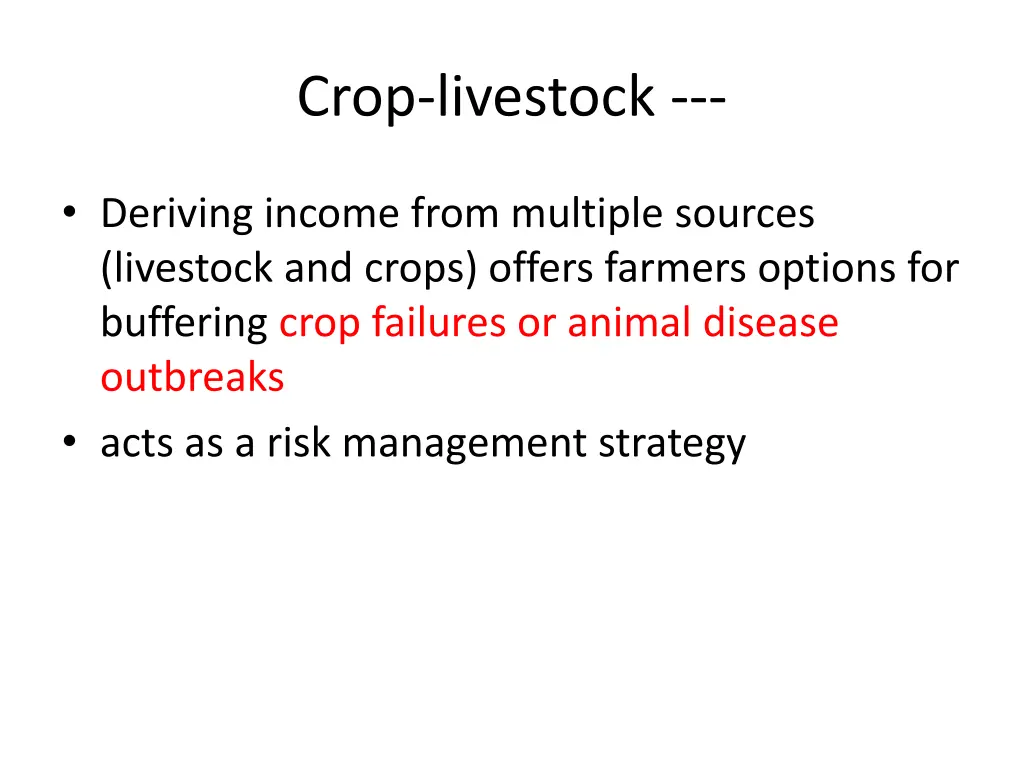 Crop-livestock ---

• Deriving income from multiple sources (livestock and crops) offers farmers options for buffering crop failures or animal disease outbreaks

• acts as a risk management strategy